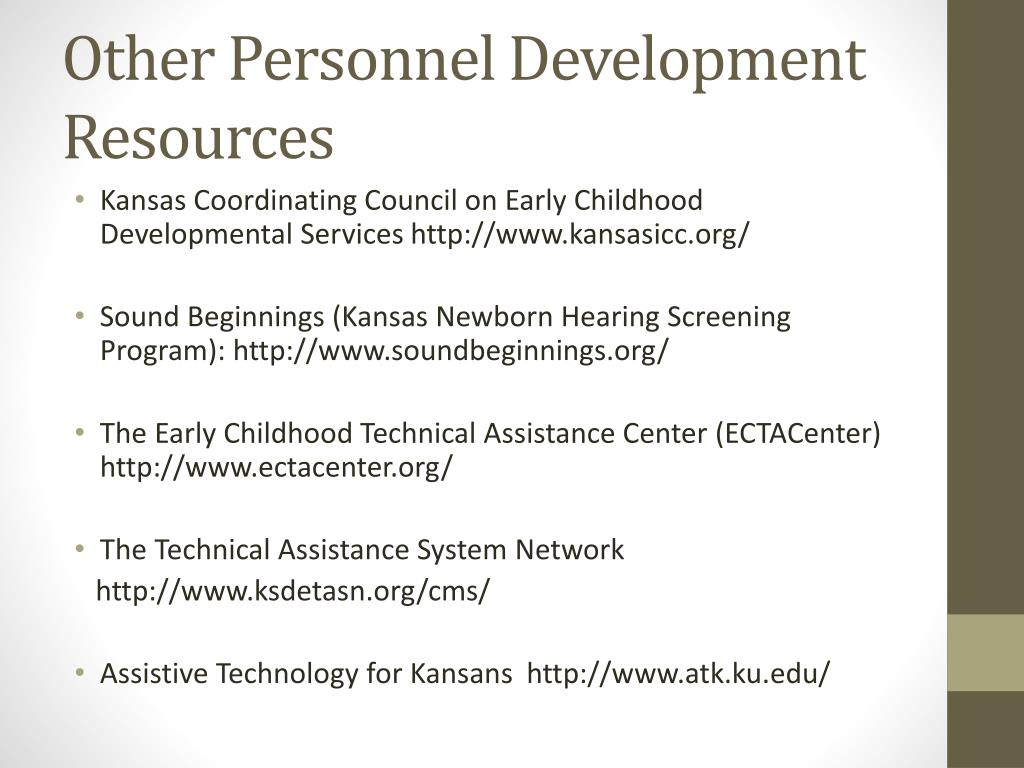 Other Personnel Development Resources

• Kansas Coordinating Council on Early Childhood Developmental Services http://www.kansasicc.org/

• Sound Beginnings (Kansas Newborn Hearing Screening Program): http://www.soundbeginnings.org/

• The Early Childhood Technical Assistance Center (ECTACenter) http://www.ectacenter.org/

• The Technical Assistance System Network

http://www.ksdetasn.org/cms/

• Assistive Technology for Kansans http://www.atk.ku.edu/